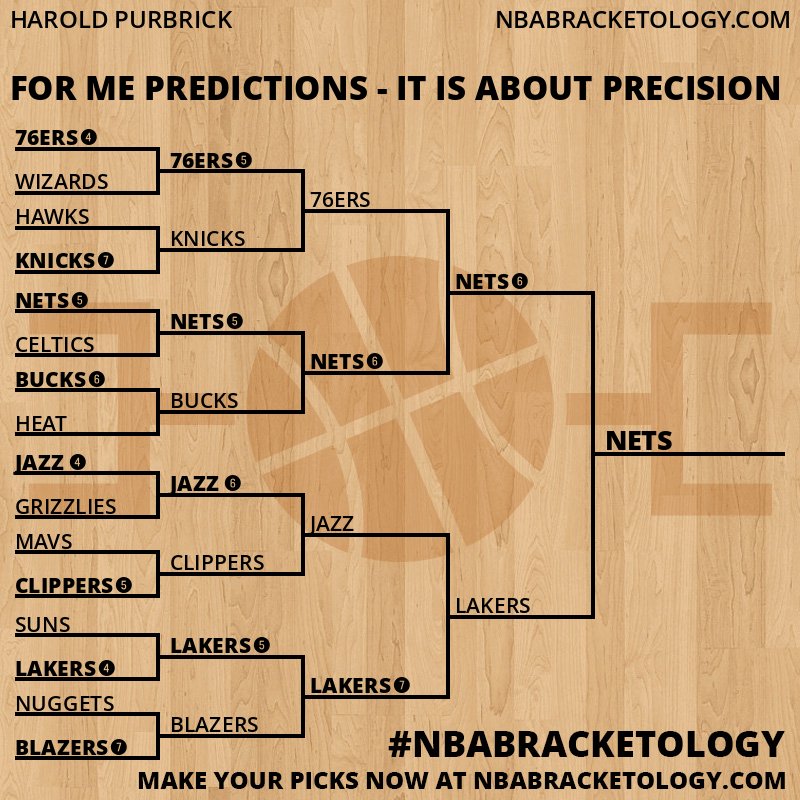 HAROLD PURBRICK
NBABRACKETOLOGY.COM

FOR ME PREDICTIONS - IT IS ABOUT PRECISION

76ERS 4
WIZARDS
HAWKS
KNICKS 7
NETS 5
CELTICS
BUCKS 6
HEAT
JAZZ 4
GRIZZLIES
MAVS
CLIPPERS 5
SUNS
LAKERS 4
NUGGETS
BLAZERS 7

76ERS 5
KNICKS
NETS 5
BUCKS
JAZZ 6
CLIPPERS
LAKERS 5
BLAZERS

76ERS
NETS 6
JAZZ
LAKERS 7

NETS 6
LAKERS

NETS

#NBABRACKETOLOGY
MAKE YOUR PICKS NOW AT NBABRACKETOLOGY.COM